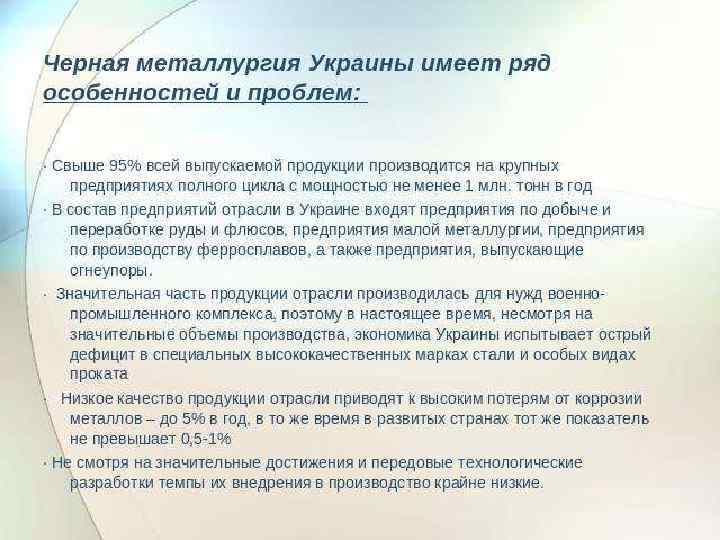 Черная металлургия Украины имеет ряд особенностей и проблем:

· Свыше 95% всей выпускаемой продукции производится на крупных предприятиях полного цикла с мощностью не менее 1 млн. тонн в год

· В состав предприятий отрасли в Украине входят предприятия по добыче и переработке руды и флюсов, предприятия малой металлургии, предприятия по производству ферросплавов, а также предприятия, выпускающие огнеупоры.

· Значительная часть продукции отрасли производилась для нужд военно-промышленного комплекса, поэтому в настоящее время, несмотря на значительные объемы производства, экономика Украины испытывает острый дефицит в специальных высококачественных марках стали и особых видах проката

· Низкое качество продукции отрасли приводят к высоким потерям от коррозии металлов – до 5% в год, в то же время в развитых странах тот же показатель не превышает 0,5-1%

· Не смотря на значительные достижения и передовые технологические разработки темпы их внедрения в производство крайне низкие.